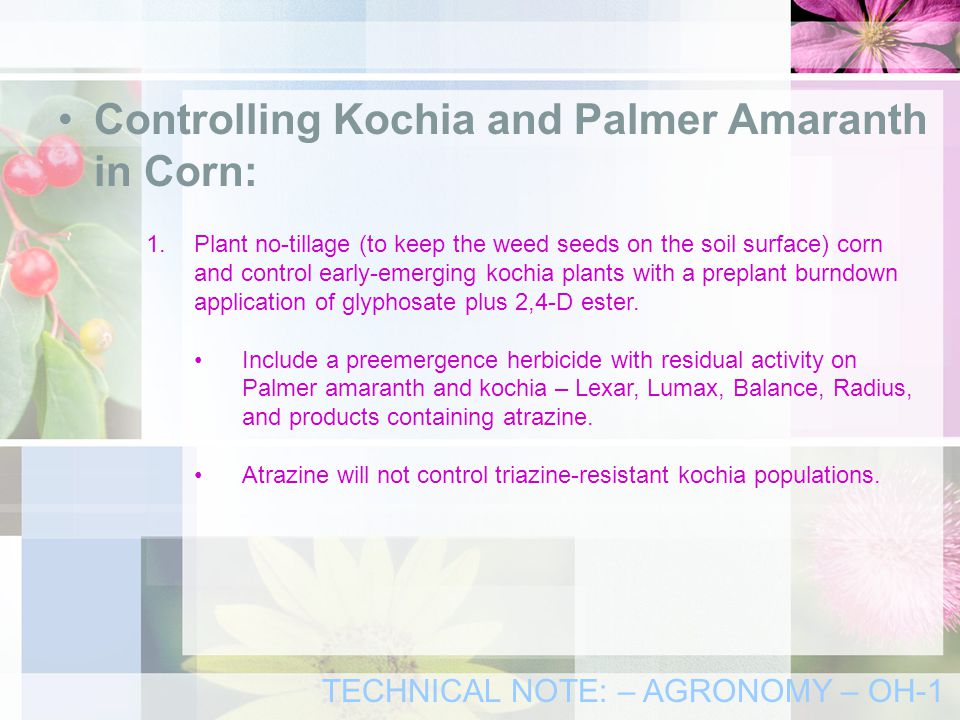 • Controlling Kochia and Palmer Amaranth in Corn:

1. Plant no-tillage (to keep the weed seeds on the soil surface) corn and control early-emerging kochia plants with a preplant burndown application of glyphosate plus 2,4-D ester.

• Include a preemergence herbicide with residual activity on Palmer amaranth and kochia – Lexar, Lumax, Balance, Radius, and products containing atrazine.

• Atrazine will not control triazine-resistant kochia populations.

TECHNICAL NOTE: – AGRONOMY – OH-1